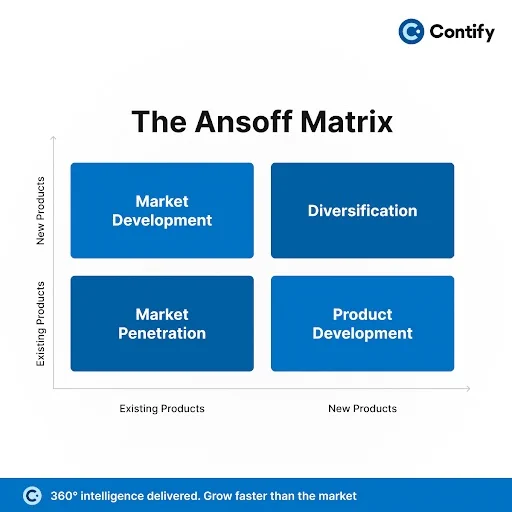 Contify

The Ansoff Matrix

New Products

Existing Products

Market Development

Diversification

Market Penetration

Product Development

Existing Products

New Products

360° intelligence delivered. Grow faster than the market